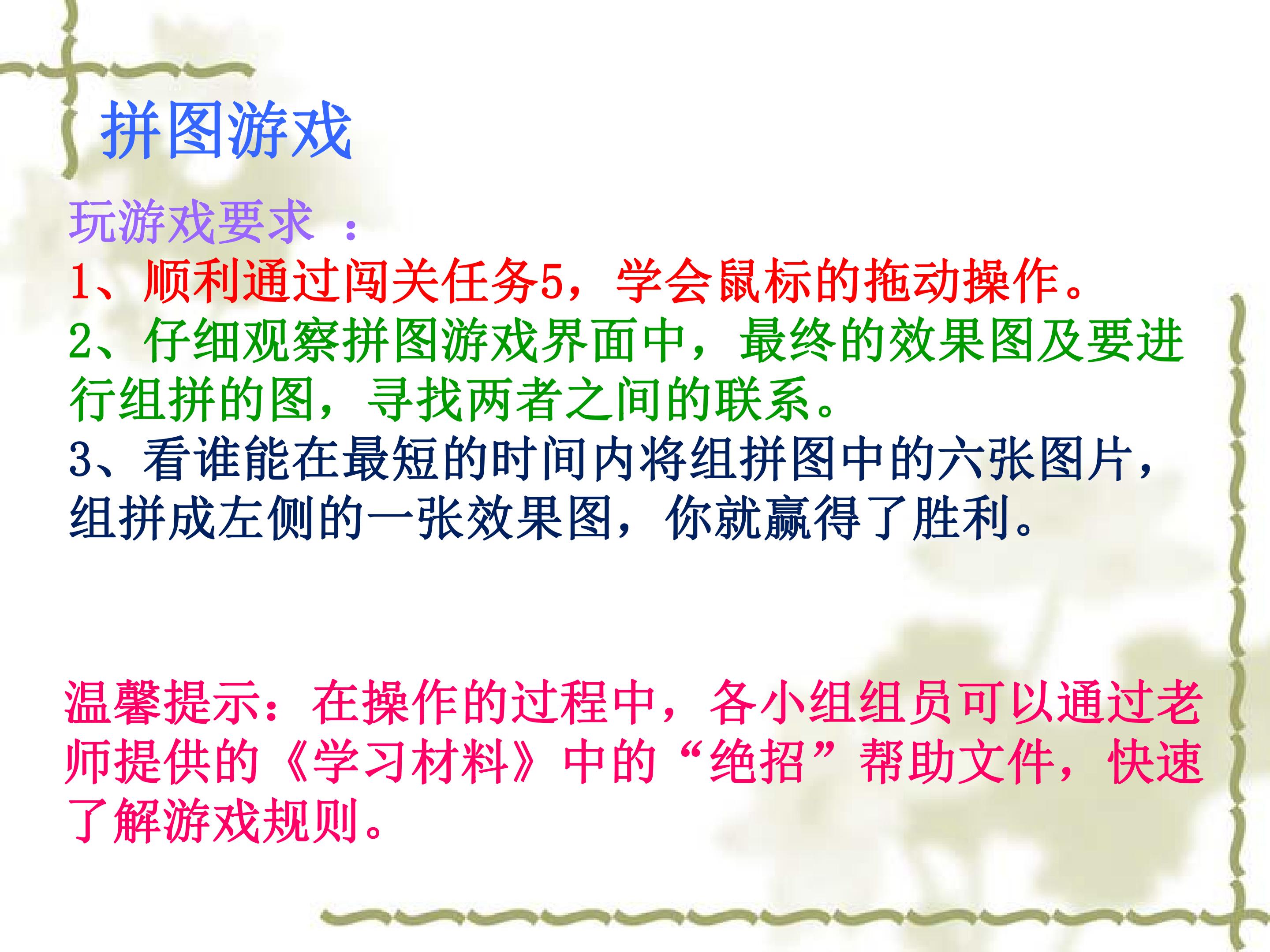 拼图游戏

玩游戏要求 ：
1、顺利通过闯关任务5，学会鼠标的拖动操作。
2、仔细观察拼图游戏界面中，最终的效果图及要进行组拼的图，寻找两者之间的联系。
3、看谁能在最短的时间内将组拼图中的六张图片，组拼成左侧的一张效果图，你就赢得了胜利。

温馨提示：在操作的过程中，各小组组员可以通过老师提供的《学习材料》中的“绝招”帮助文件，快速了解游戏规则。